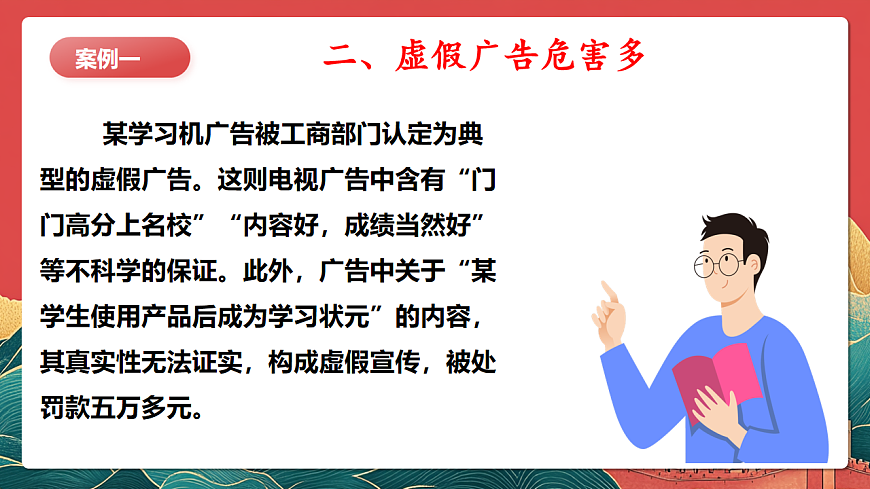 案例一

二、虚假广告危害多

某学习机广告被工商部门认定为典型的虚假广告。这则电视广告中含有“门门高分上名校”“内容好，成绩当然好”等不科学的保证。此外，广告中关于“某学生使用产品后成为学习状元”的内容，其真实性无法证实，构成虚假宣传，被处罚款五万多元。